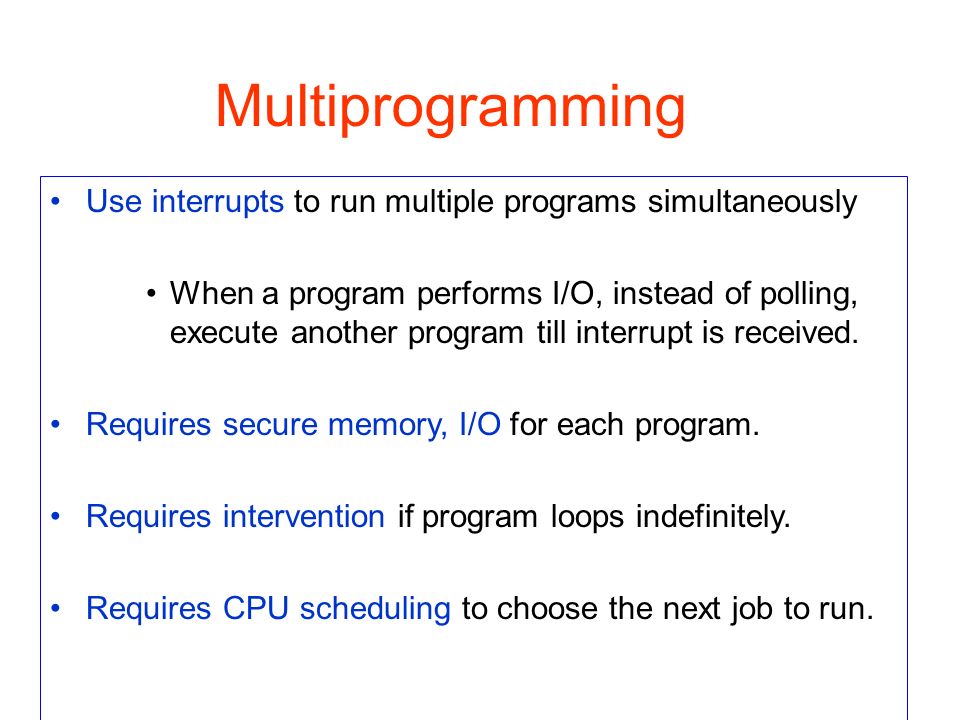 Multiprogramming

• Use interrupts to run multiple programs simultaneously

• When a program performs I/O, instead of polling, execute another program till interrupt is received.

• Requires secure memory, I/O for each program.

• Requires intervention if program loops indefinitely.

• Requires CPU scheduling to choose the next job to run.